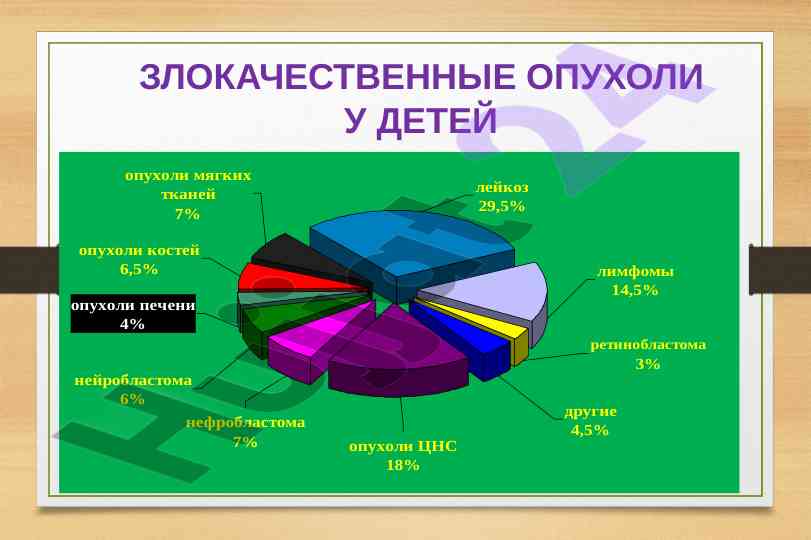 ЗЛОКАЧЕСТВЕННЫЕ ОПУХОЛИ У ДЕТЕЙ

опухоли мягких тканей 7%

лейкоз 29,5%

опухоли костей 6,5%

лимфомы 14,5%

опухоли печени 4%

ретинобластома 3%

нейробластома 6%

другие 4,5%

нефробластома 7%

опухоли ЦНС 18%